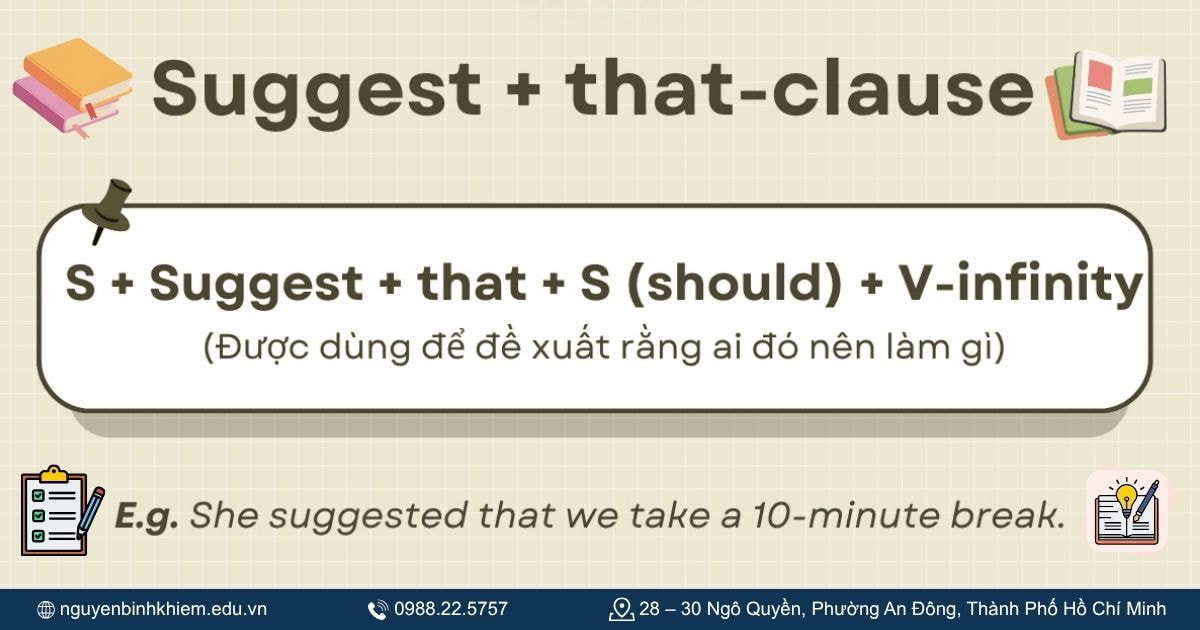 Suggest + that-clause

S + Suggest + that + S (should) + V-infinity
(Được dùng để đề xuất rằng ai đó nên làm gì)

E.g. She suggested that we take a 10-minute break.

nguyenbinhkhiem.edu.vn 0988.22.5757 28 – 30 Ngô Quyền, Phường An Đông, Thành Phố Hồ Chí Minh